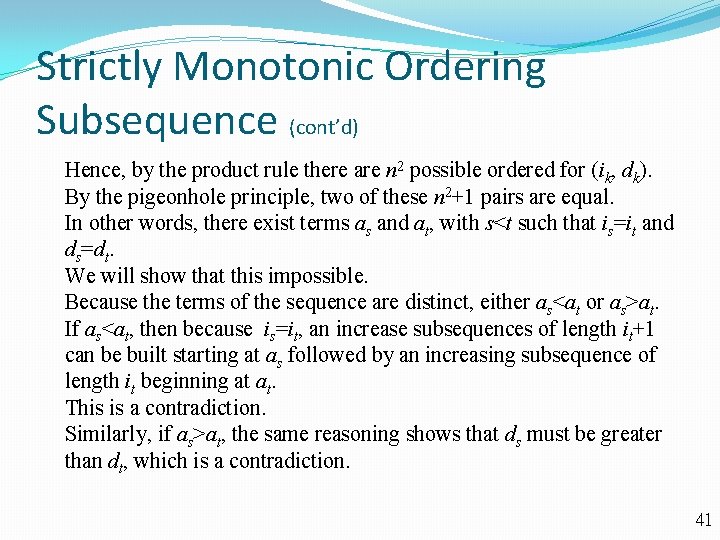 Strictly Monotonic Ordering Subsequence (cont'd)

Hence, by the product rule there are $n^2$ possible ordered for $(i_k, d_k)$.
By the pigeonhole principle, two of these $n^2+1$ pairs are equal.
In other words, there exist terms $a_s$ and $a_t$, with $s<t$ such that $i_s=i_t$ and $d_s=d_t$.
We will show that this impossible.
Because the terms of the sequence are distinct, either $a_s<a_t$ or $a_s>a_t$.
If $a_s<a_t$, then because $i_s=i_t$, an increase subsequences of length $i_t+1$ can be built starting at $a_s$ followed by an increasing subsequence of length $i_t$ beginning at $a_t$.
This is a contradiction.
Similarly, if $a_s>a_t$, the same reasoning shows that $d_s$ must be greater than $d_t$, which is a contradiction.

41